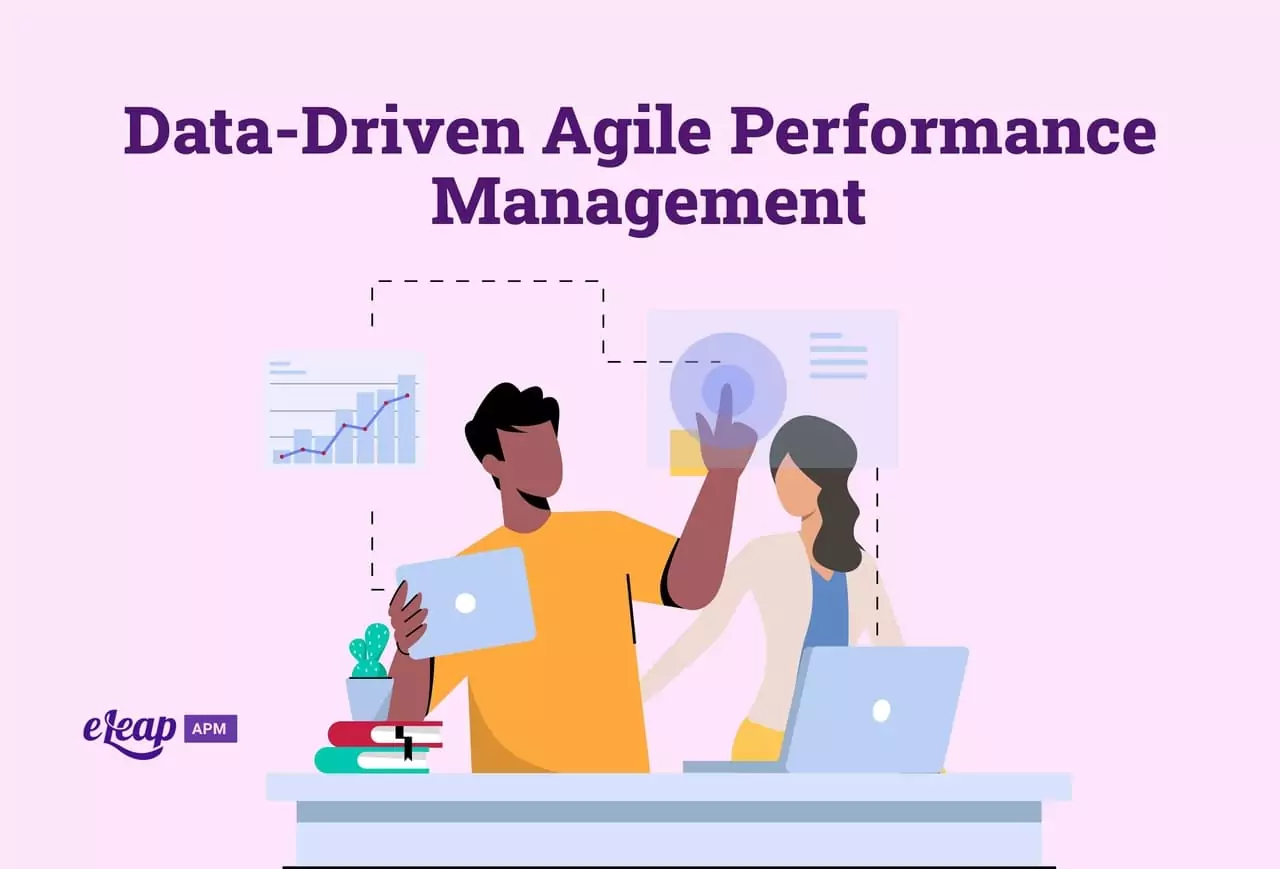 Data-Driven Agile Performance Management

eLeap APM